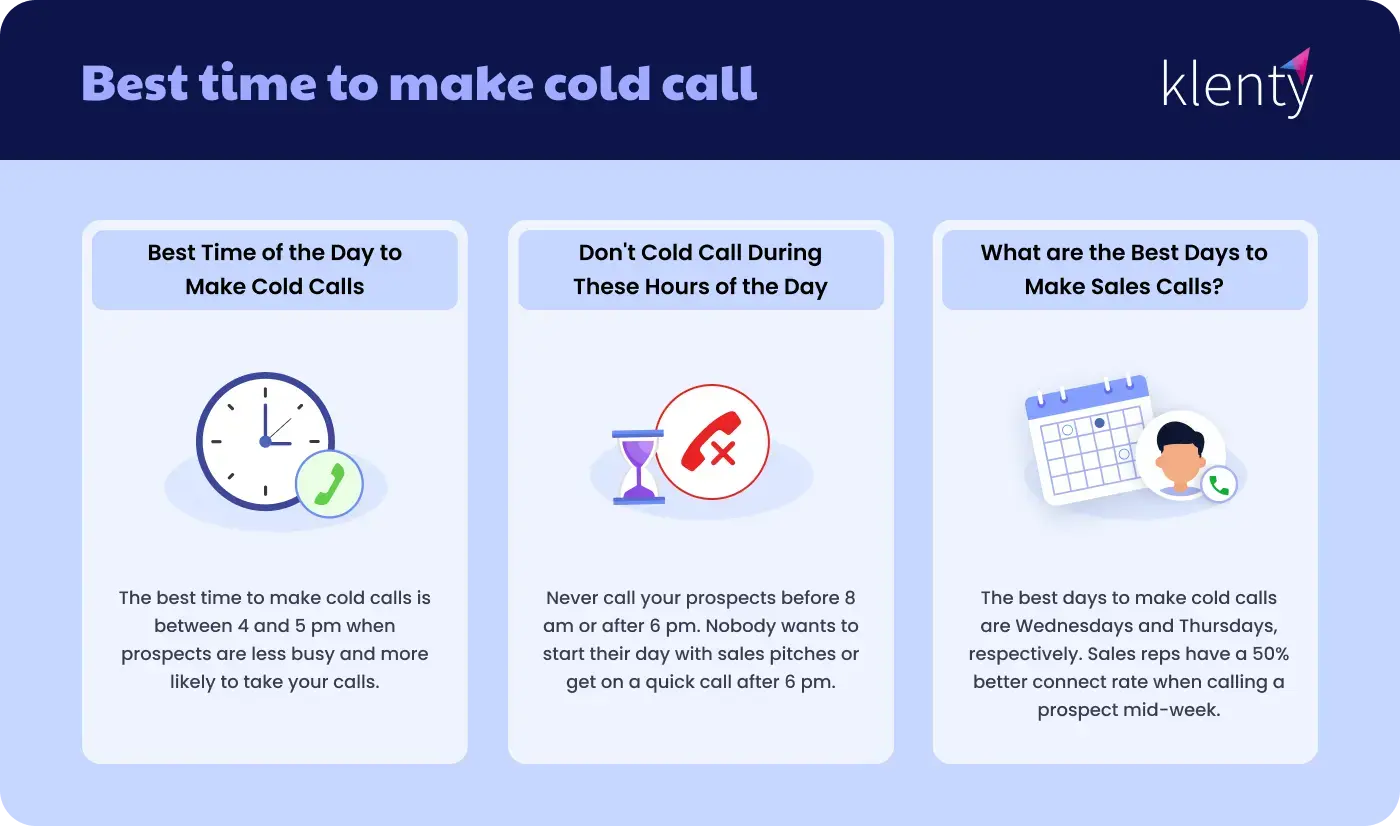 Best time to make cold call

klenty

Best Time of the Day to Make Cold Calls

The best time to make cold calls is between 4 and 5 pm when prospects are less busy and more likely to take your calls.

Don't Cold Call During These Hours of the Day

Never call your prospects before 8 am or after 6 pm. Nobody wants to start their day with sales pitches or get on a quick call after 6 pm.

What are the Best Days to Make Sales Calls?

The best days to make cold calls are Wednesdays and Thursdays, respectively. Sales reps have a 50% better connect rate when calling a prospect mid-week.